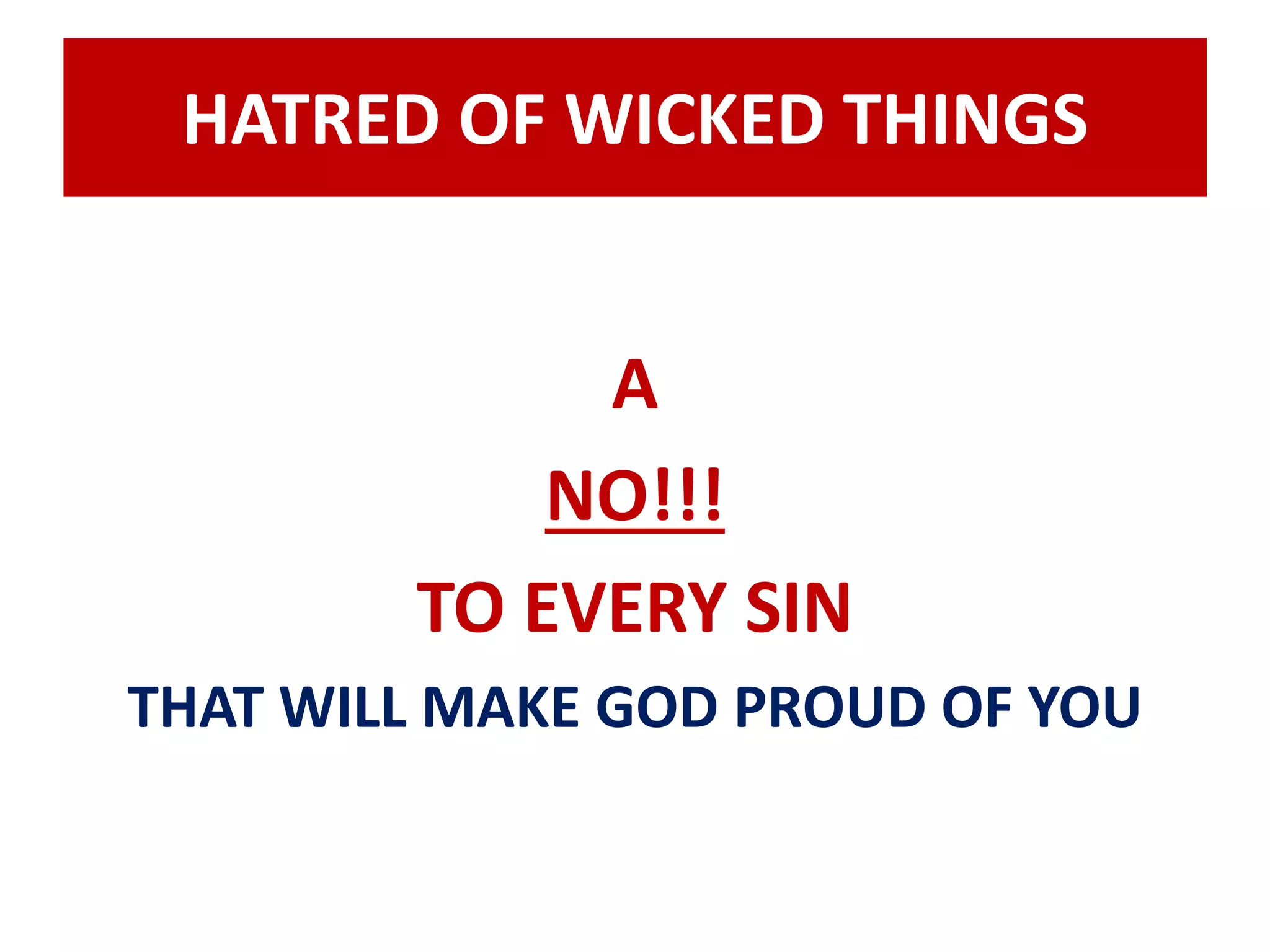 HATRED OF WICKED THINGS

A

NO!!!

TO EVERY SIN

THAT WILL MAKE GOD PROUD OF YOU